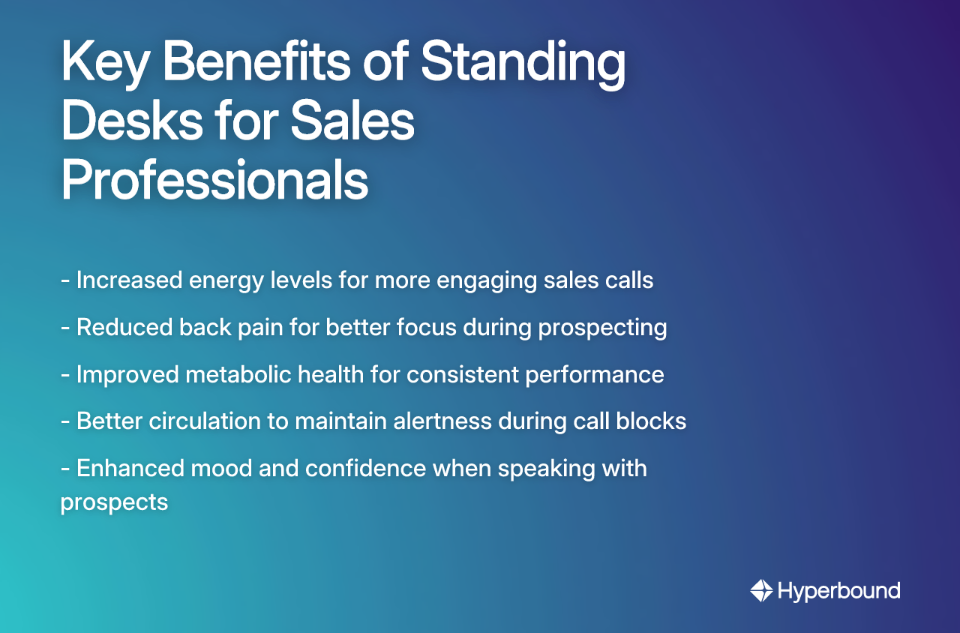 Key Benefits of Standing Desks for Sales Professionals

- Increased energy levels for more engaging sales calls

- Reduced back pain for better focus during prospecting

- Improved metabolic health for consistent performance

- Better circulation to maintain alertness during call blocks

- Enhanced mood and confidence when speaking with prospects

Hyperbound